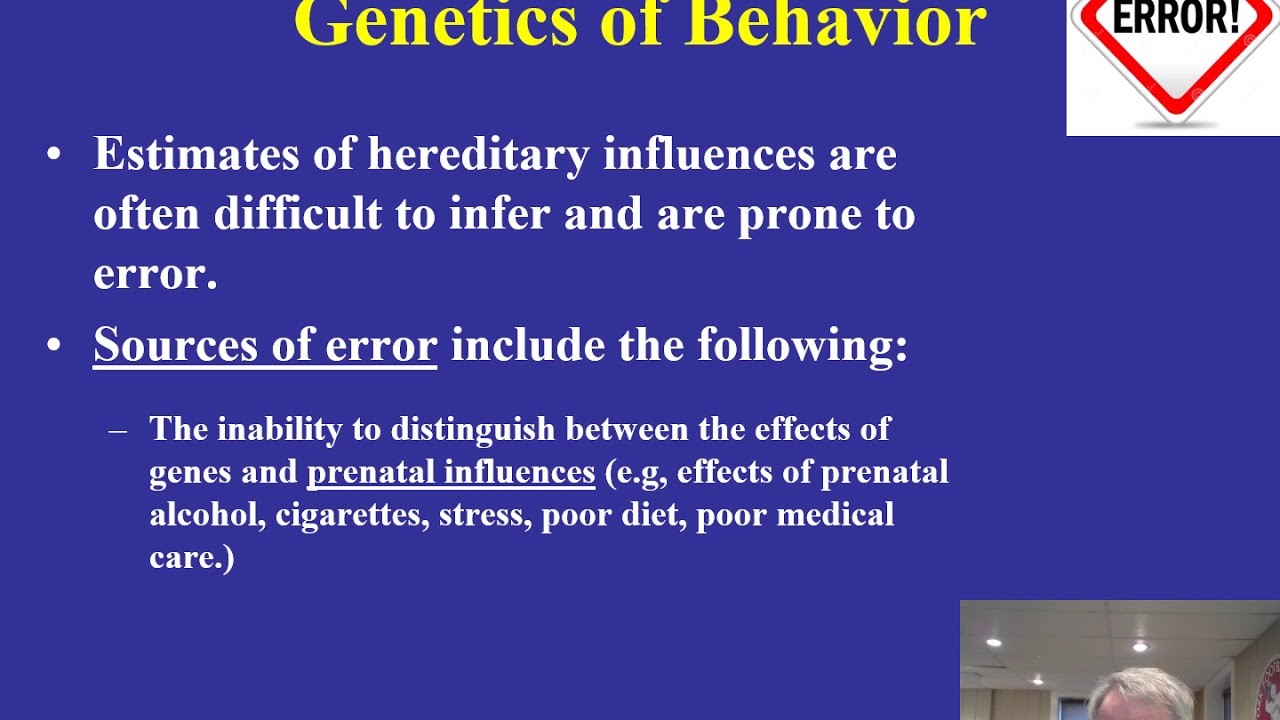 Genetics of Behavior

ERROR!

• Estimates of hereditary influences are often difficult to infer and are prone to error.

• Sources of error include the following:

– The inability to distinguish between the effects of genes and prenatal influences (e.g, effects of prenatal alcohol, cigarettes, stress, poor diet, poor medical care.)